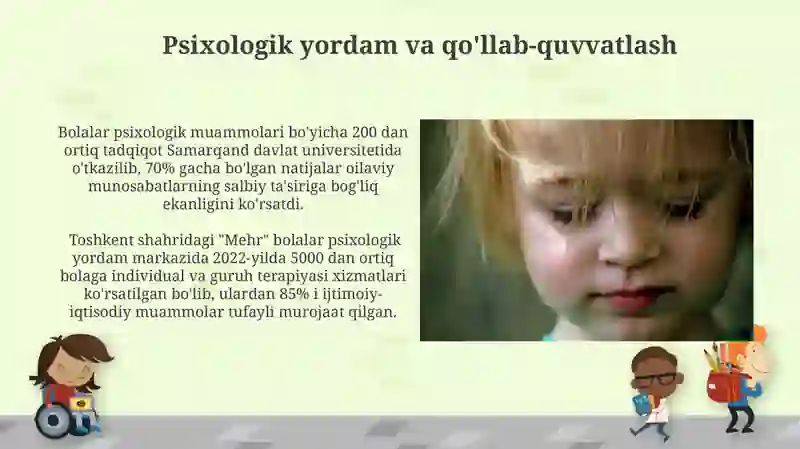 Psixologik yordam va qo'llab-quvvatlash

Bolalar psixologik muammolari bo'yicha 200 dan ortiq tadqiqot Samarqand davlat universitetida o'tkazilib, 70% gacha bo'lgan natijalar oilaviy munosabatlarning salbiy ta'siriga bog'liq ekanligini ko'rsatdi.

Toshkent shahridagi "Mehr" bolalar psixologik yordam markazida 2022-yilda 5000 dan ortiq bolaga individual va guruh terapiyasi xizmatlari ko'rsatilgan bo'lib, ulardan 85% i ijtimoiy-iqtisodiy muammolar tufayli murojaat qilgan.